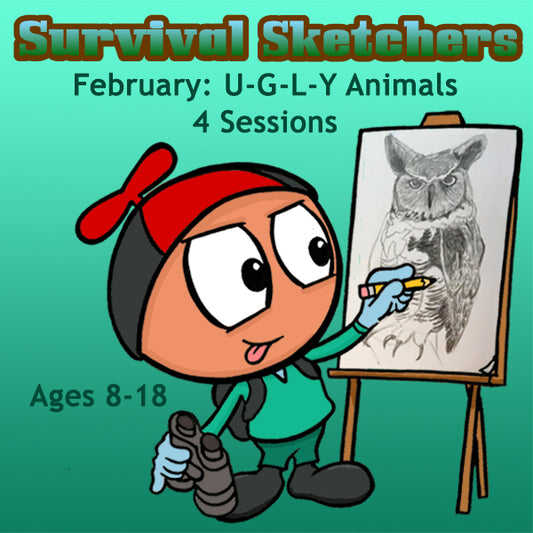 Survival Sketchers

February: U-G-L-Y Animals
4 Sessions

Ages 8-18